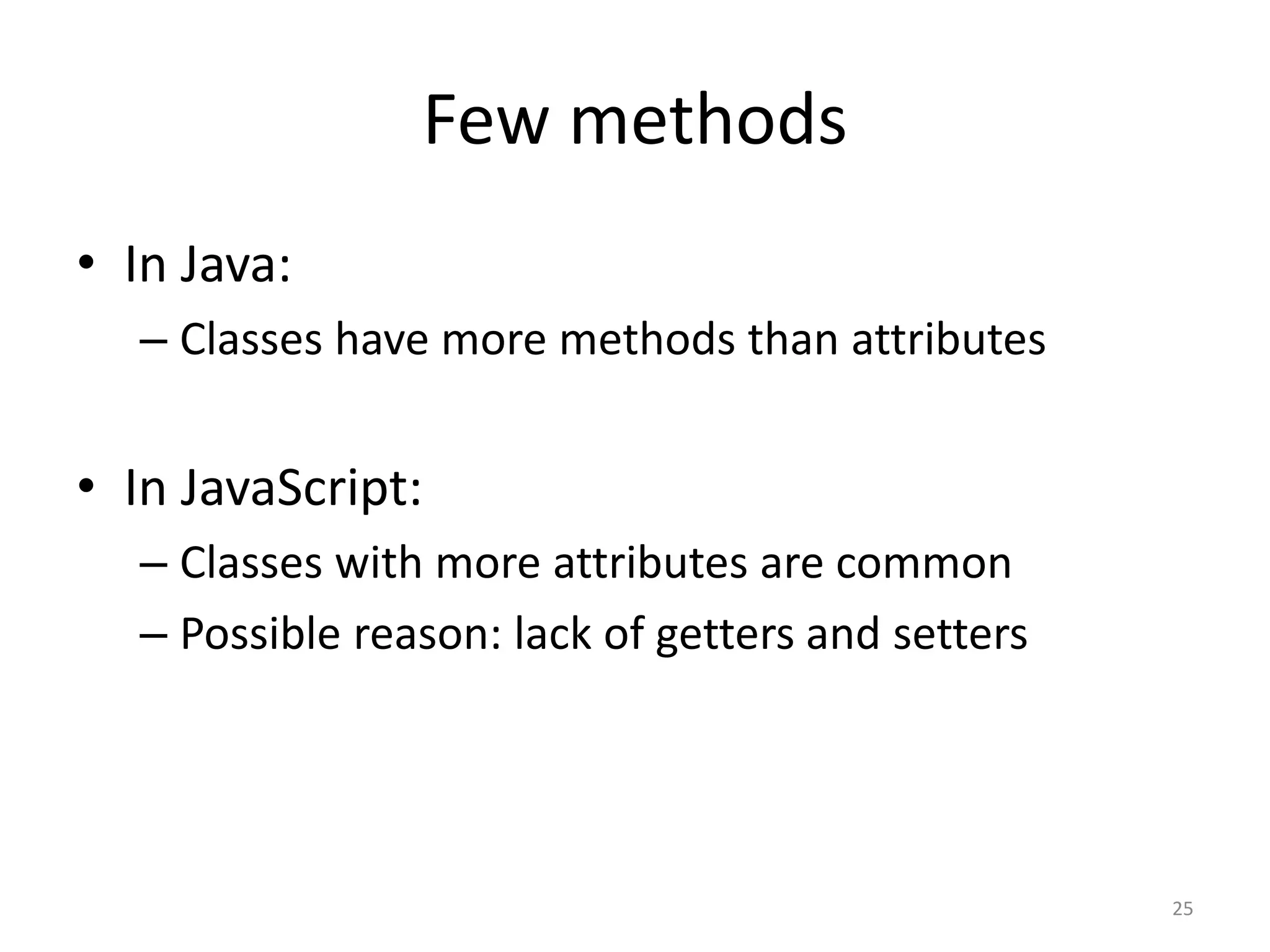 Few methods

• In Java:
  – Classes have more methods than attributes

• In JavaScript:
  – Classes with more attributes are common
  – Possible reason: lack of getters and setters

25